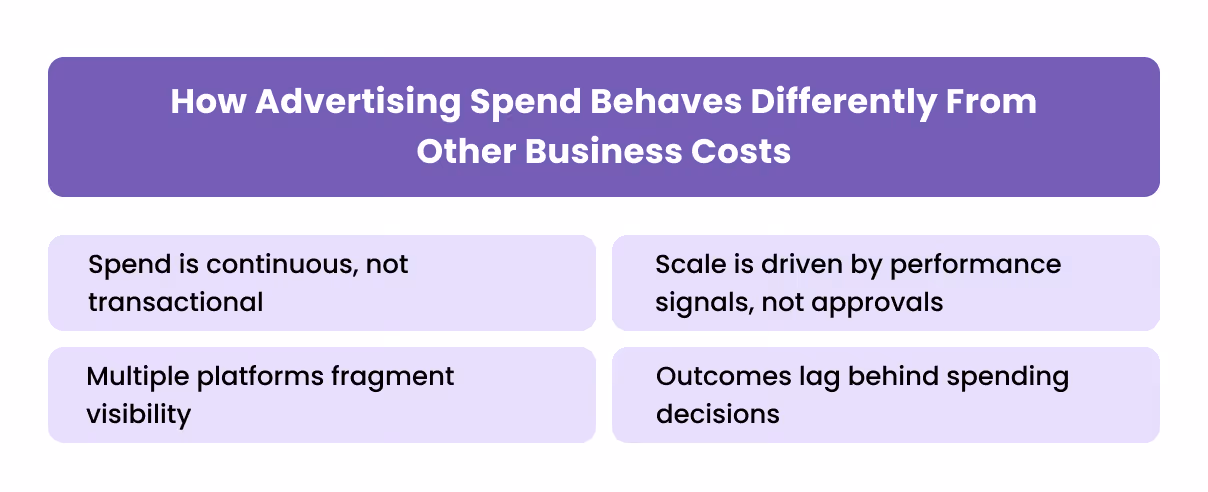 How Advertising Spend Behaves Differently From Other Business Costs

Spend is continuous, not transactional

Scale is driven by performance signals, not approvals

Multiple platforms fragment visibility

Outcomes lag behind spending decisions